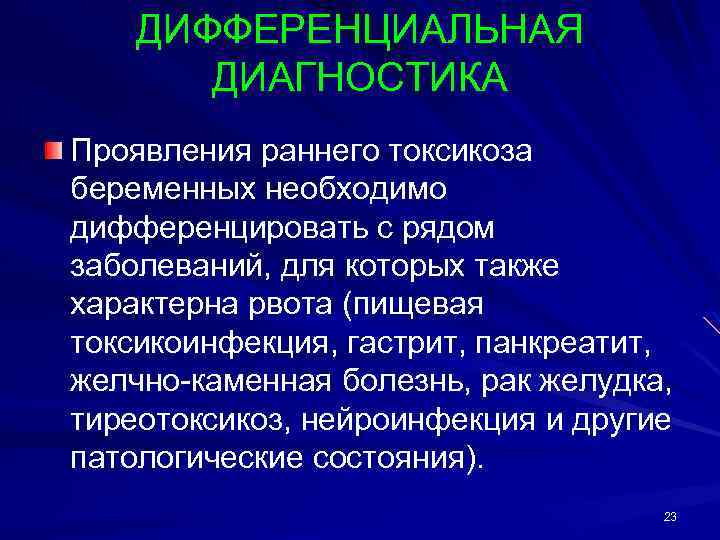 ДИФФЕРЕНЦИАЛЬНАЯ ДИАГНОСТИКА

Проявления раннего токсикоза беременных необходимо дифференцировать с рядом заболеваний, для которых также характерна рвота (пищевая токсикоинфекция, гастрит, панкреатит, желчно-каменная болезнь, рак желудка, тиреотоксикоз, нейроинфекция и другие патологические состояния).

23